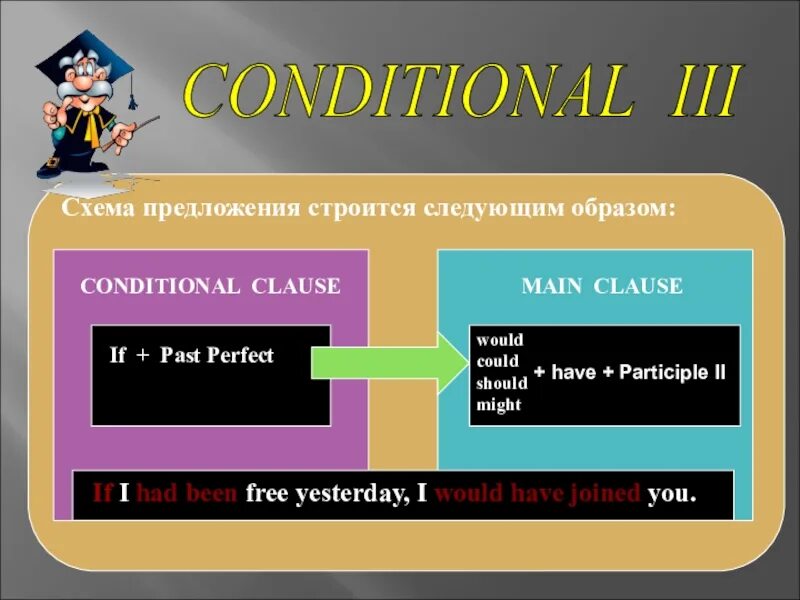 CONDITIONAL III

Схема предложения строится следующим образом:

CONDITIONAL CLAUSE

If + Past Perfect

MAIN CLAUSE

would
could
should
might
+ have + Participle II

If I had been free yesterday, I would have joined you.